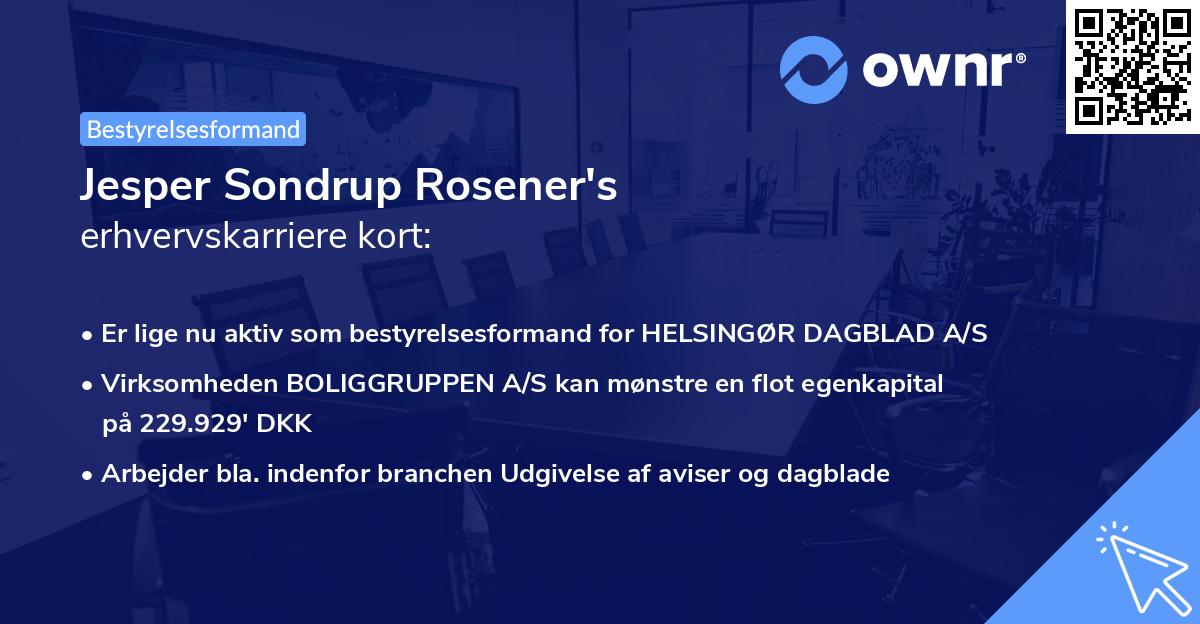 ownr®

Bestyrelsesformand

Jesper Sondrup Rosener's
erhvervskarriere kort:

• Er lige nu aktiv som bestyrelsesformand for HELSINGØR DAGBLAD A/S
• Virksomheden BOLIGGRUPPEN A/S kan mønstre en flot egenkapital på 229.929' DKK
• Arbejder bla. indenfor branchen Udgivelse af aviser og dagblade